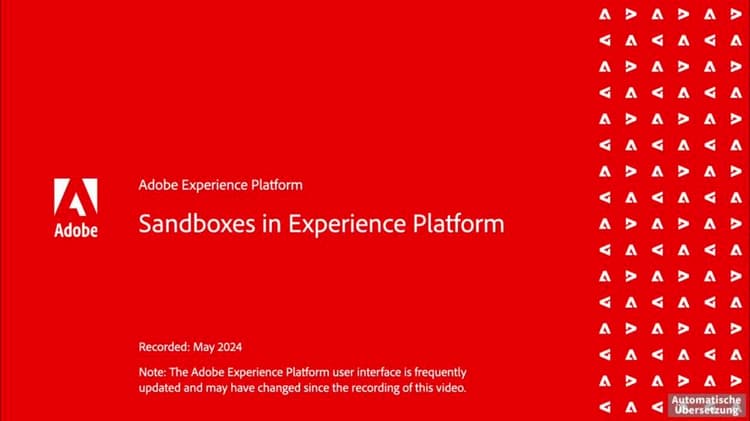 Adobe

Adobe Experience Platform

Sandboxes in Experience Platform

Recorded: May 2024

Note: The Adobe Experience Platform user interface is frequently updated and may have changed since the recording of this video.

Automatische Übersetzung